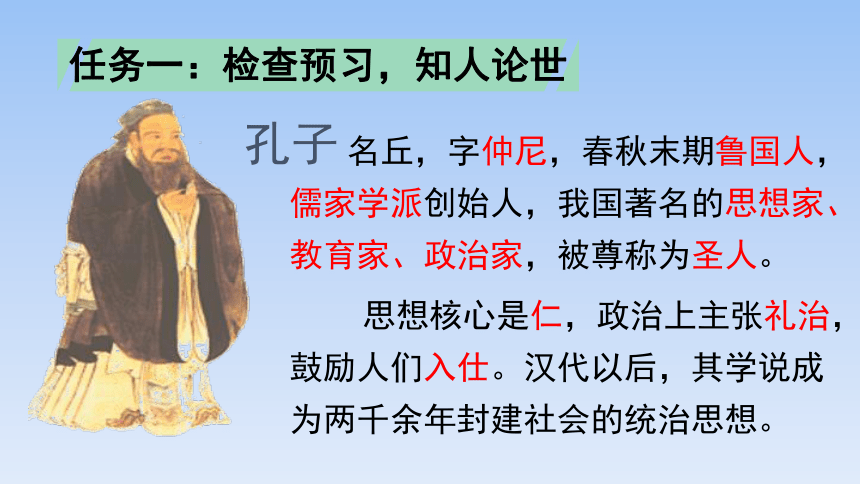 任务一：检查预习，知人论世

孔子 名丘，字仲尼，春秋末期鲁国人，儒家学派创始人，我国著名的思想家、教育家、政治家，被尊称为圣人。

思想核心是仁，政治上主张礼治，鼓励人们入仕。汉代以后，其学说成为两千余年封建社会的统治思想。